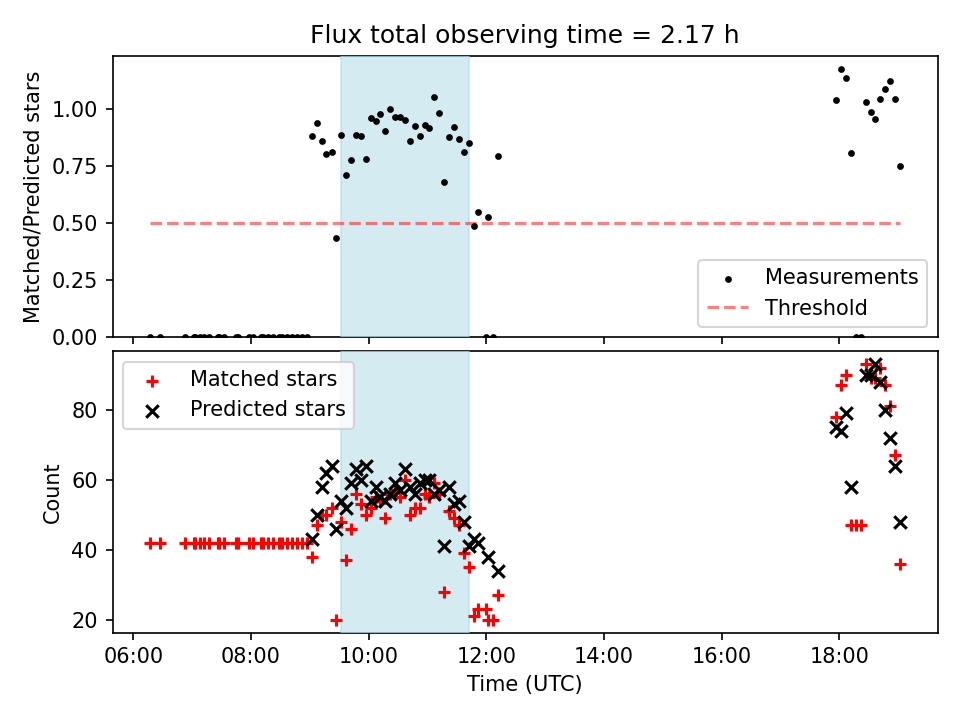 Flux total observing time = 2.17 h

Matched/Predicted stars

1.00
0.75
0.50
0.25
0.00

Measurements
Threshold

Matched stars
Predicted stars

Count

80
60
40
20

06:00
08:00
10:00
12:00
14:00
16:00
18:00

Time (UTC)